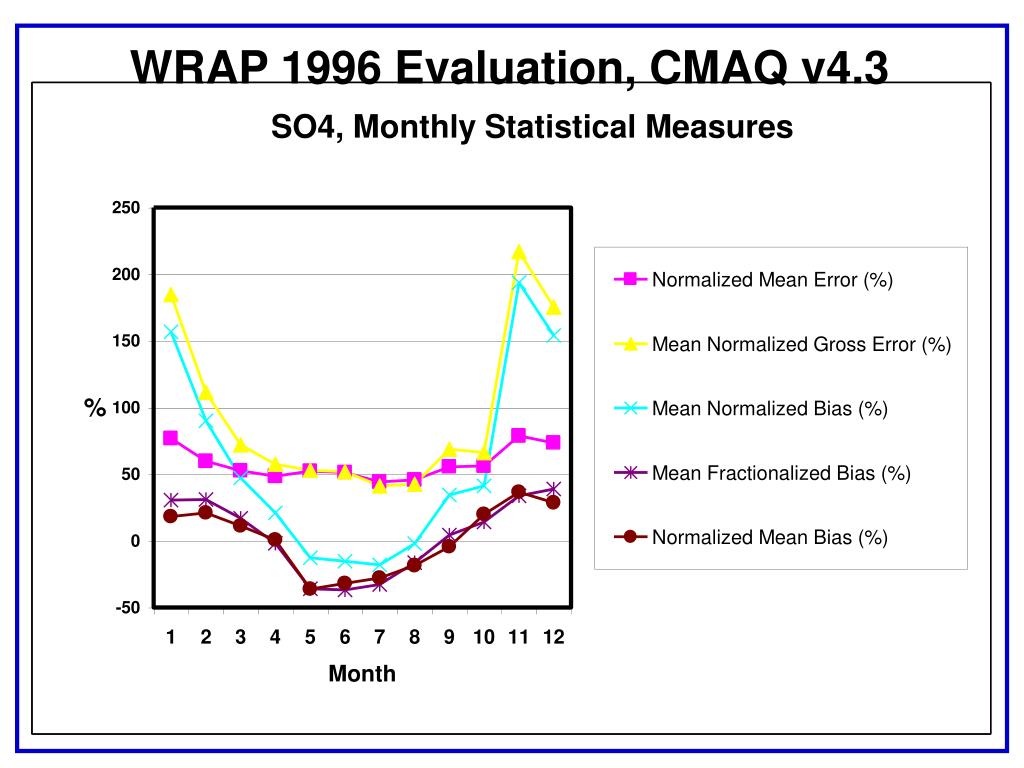 WRAP 1996 Evaluation, CMAQ v4.3

SO4, Monthly Statistical Measures

250
200
150
100
50
0
-50

%

1 2 3 4 5 6 7 8 9 10 11 12

Month

Normalized Mean Error (%)
Mean Normalized Gross Error (%)
Mean Normalized Bias (%)
Mean Fractionalized Bias (%)
Normalized Mean Bias (%)